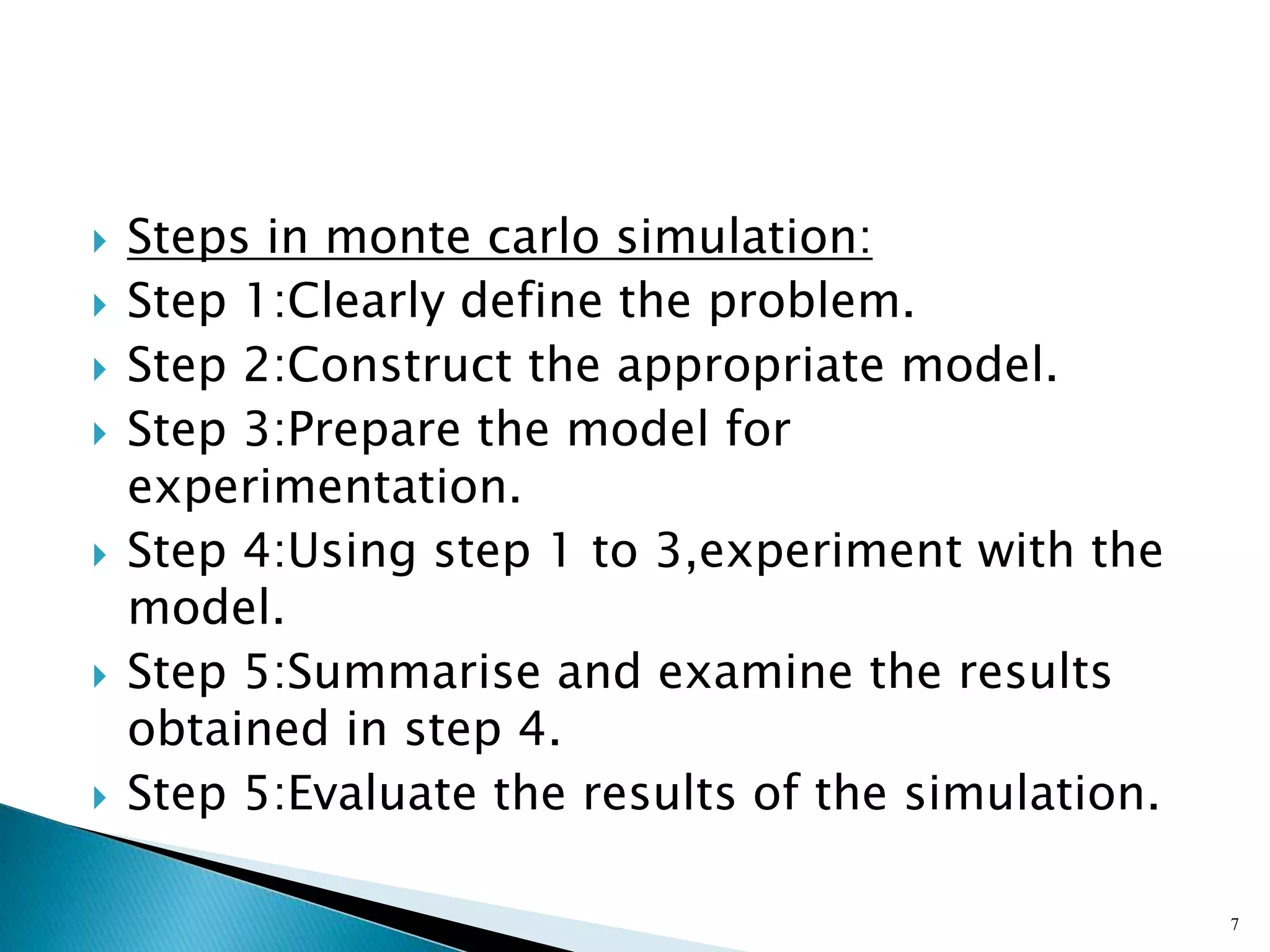 Steps in monte carlo simulation:
Step 1:Clearly define the problem.
Step 2:Construct the appropriate model.
Step 3:Prepare the model for experimentation.
Step 4:Using step 1 to 3,experiment with the model.
Step 5:Summarise and examine the results obtained in step 4.
Step 5:Evaluate the results of the simulation.

7